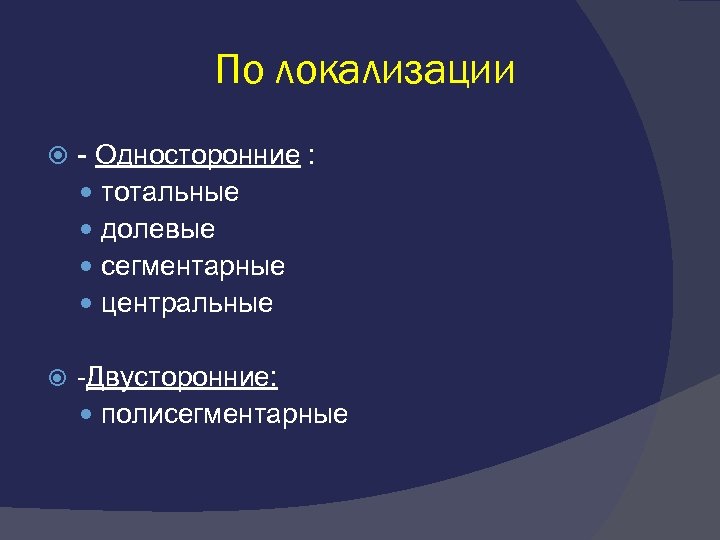 По локализации

- Односторонние :
тотальные
долевые
сегментарные
центральные

-Двусторонние:
полисегментарные